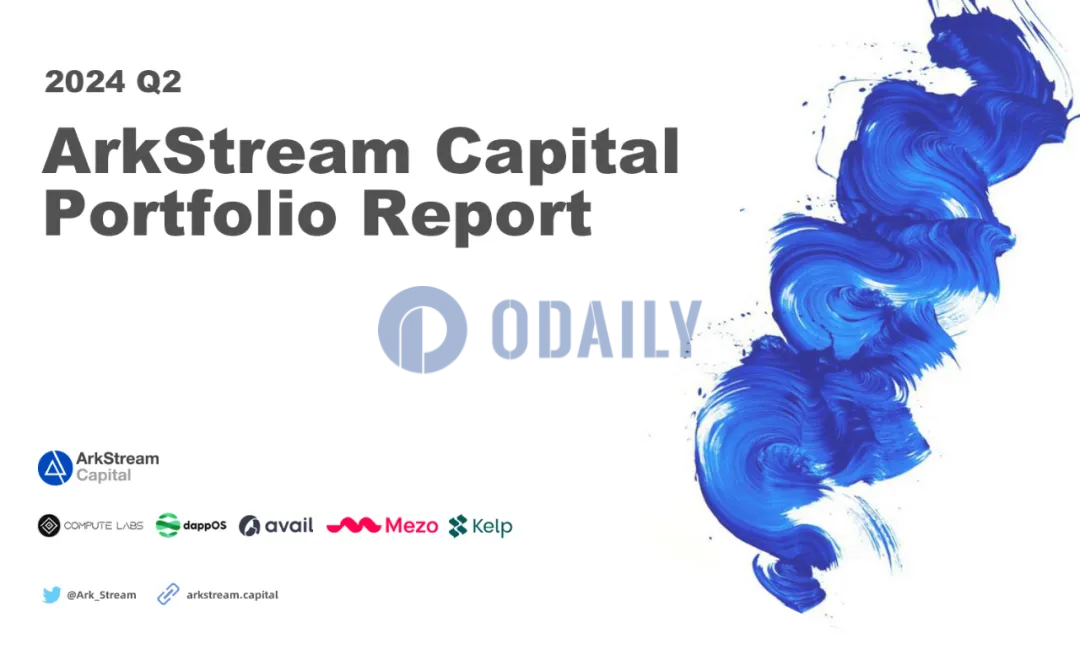 2024 Q2

ArkStream Capital Portfolio Report

ODAILY

ArkStream Capital

COMPUTE LABS dappOS avail Mezo Kelp

@Ark_Stream arkstream.capital